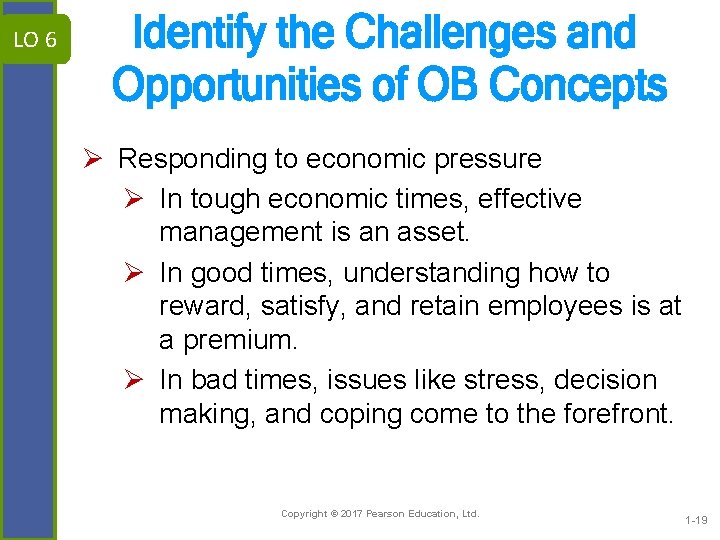 LO 6

Identify the Challenges and Opportunities of OB Concepts

➢ Responding to economic pressure

➢ In tough economic times, effective management is an asset.

➢ In good times, understanding how to reward, satisfy, and retain employees is at a premium.

➢ In bad times, issues like stress, decision making, and coping come to the forefront.

Copyright © 2017 Pearson Education, Ltd.

1-19